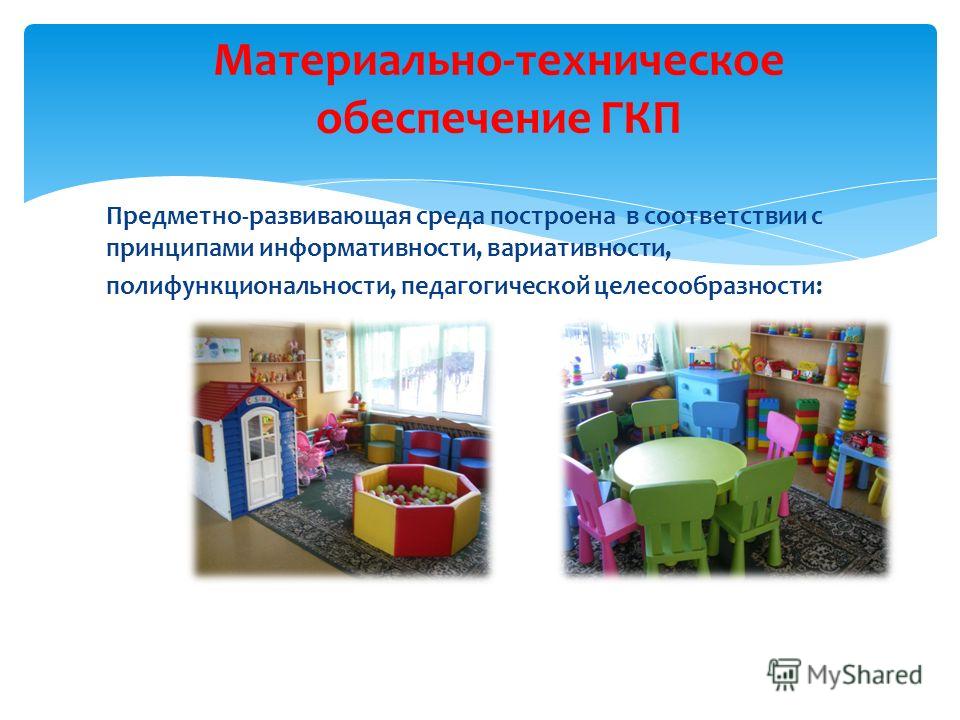 Материально-техническое обеспечение ГКП

Предметно-развивающая среда построена в соответствии с принципами информативности, вариативности, полифункциональности, педагогической целесообразности:

MyShared